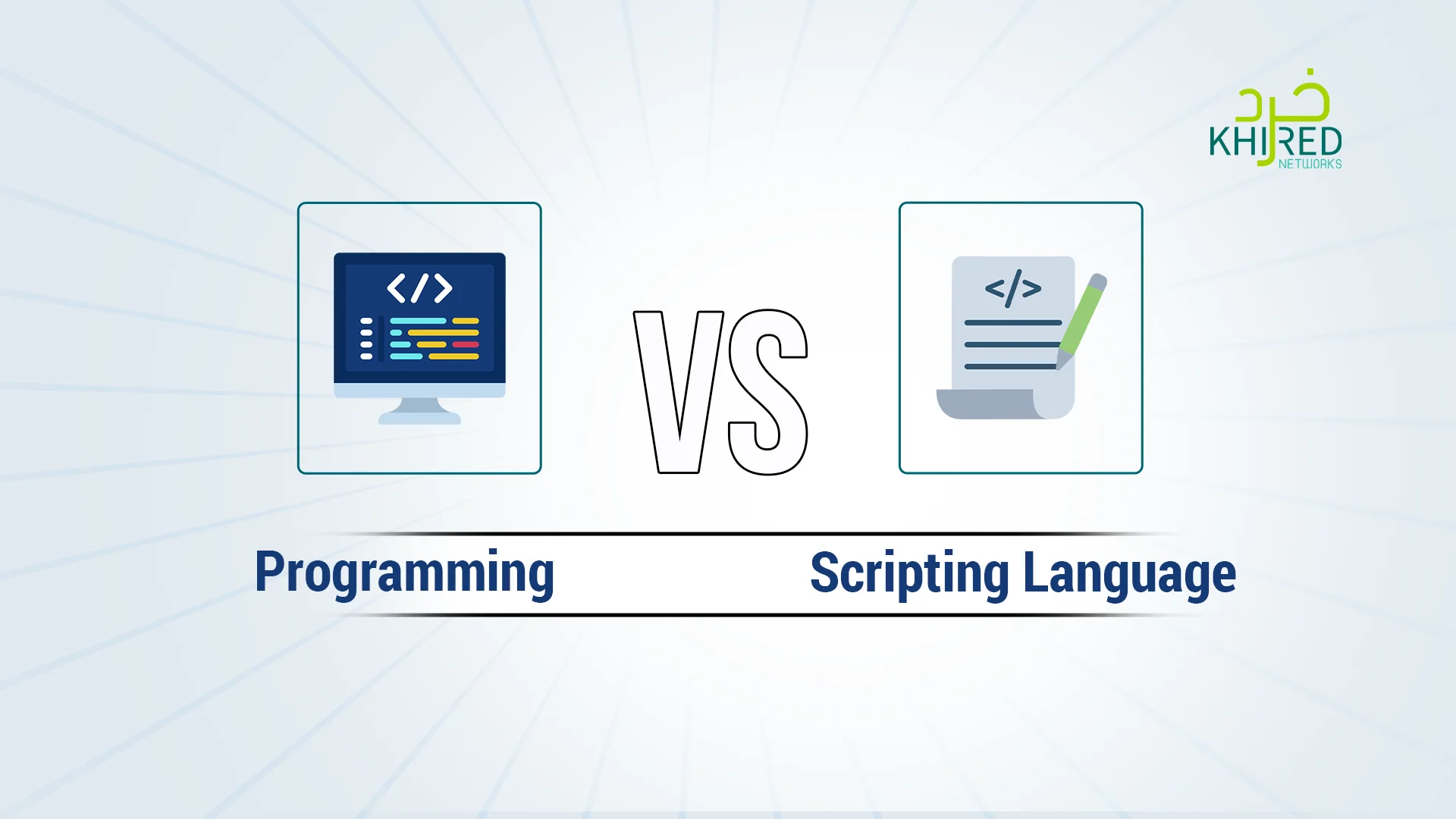 خرد
KHIRED
NETWORKS

</>

VS

</>

Programming

Scripting Language